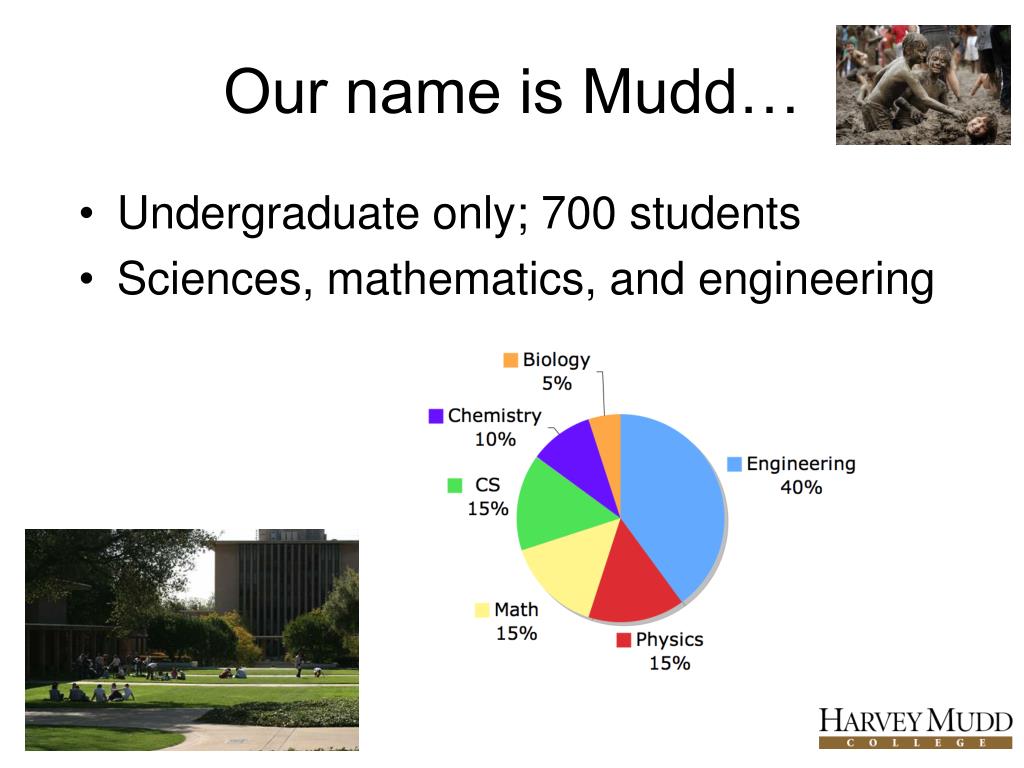 Our name is Mudd…

• Undergraduate only; 700 students
• Sciences, mathematics, and engineering

Biology 5%
Chemistry 10%
CS 15%
Math 15%
Physics 15%
Engineering 40%

HARVEY MUDD
COLLEGE